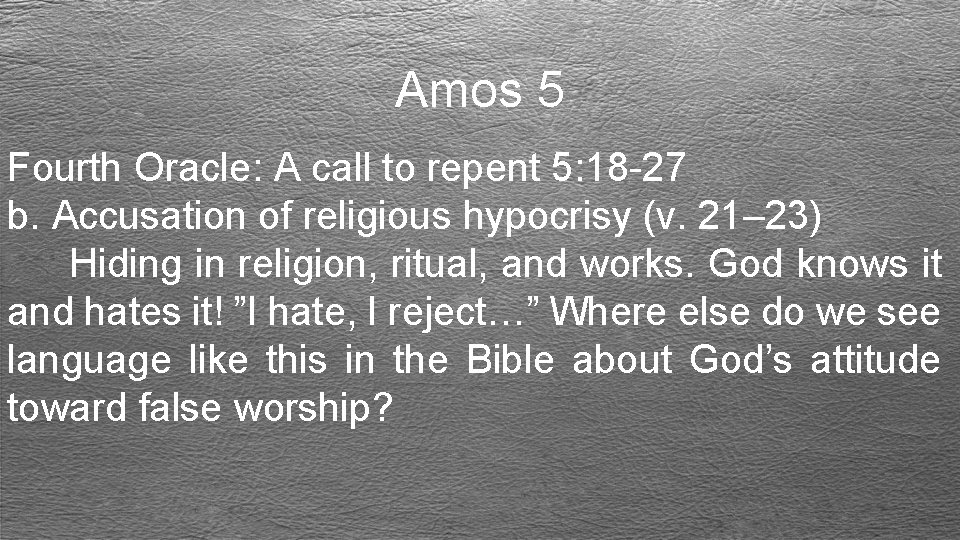 Amos 5

Fourth Oracle: A call to repent 5:18-27
b. Accusation of religious hypocrisy (v. 21–23)

Hiding in religion, ritual, and works. God knows it and hates it! ”I hate, I reject…” Where else do we see language like this in the Bible about God’s attitude toward false worship?